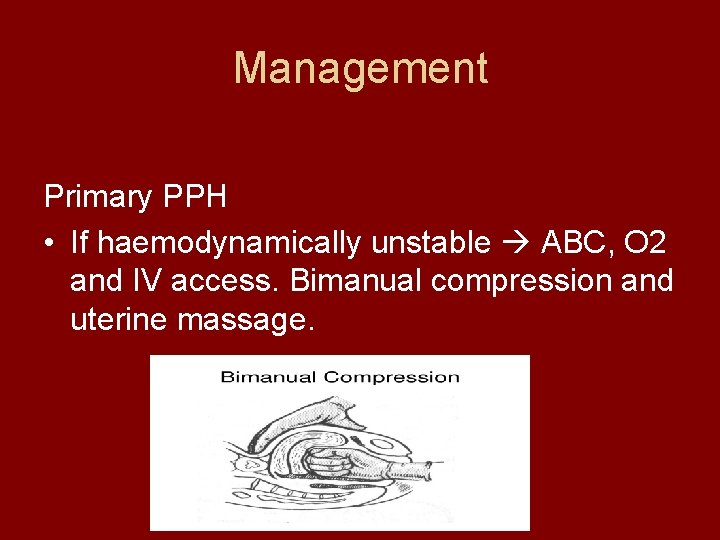 Management

Primary PPH

• If haemodynamically unstable → ABC, O2 and IV access. Bimanual compression and uterine massage.

Bimanual Compression